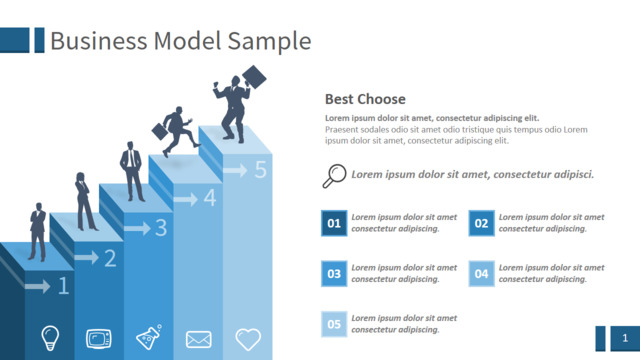 Business Model Sample

1
2
3
4
5

Best Choose

Lorem ipsum dolor sit amet, consectetur adipiscing elit.
Praesent sodales odio sit amet odio tristique quis tempus odio Lorem ipsum dolor sit amet, consectetur adipiscing elit.

Lorem ipsum dolor sit amet, consectetur adipisci.

01 Lorem ipsum dolor sit amet consectetur adipiscing.

02 Lorem ipsum dolor sit amet consectetur adipiscing.

03 Lorem ipsum dolor sit amet consectetur adipiscing.

04 Lorem ipsum dolor sit amet consectetur adipiscing.

05 Lorem ipsum dolor sit amet consectetur adipiscing.

1